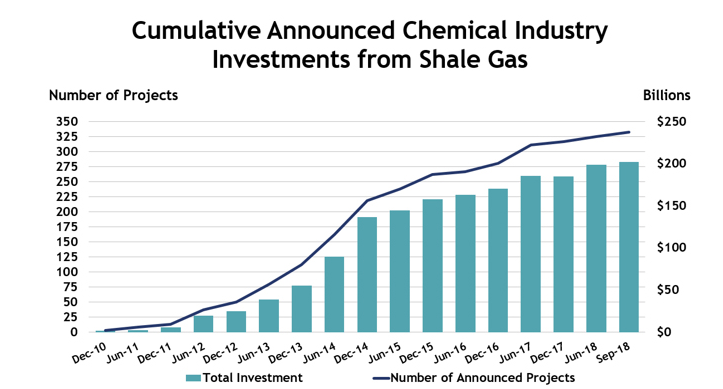 Cumulative Announced Chemical Industry Investments from Shale Gas

Number of Projects

Billions

350
325
300
275
250
225
200
175
150
125
100
75
50
25
0

$250
$200
$150
$100
$50
$0

Dec-10
Jun-11
Dec-11
Jun-12
Dec-12
Jun-13
Dec-13
Jun-14
Dec-14
Jun-15
Dec-15
Jun-16
Dec-16
Jun-17
Dec-17
Jun-18
Sep-18

Total Investment
Number of Announced Projects